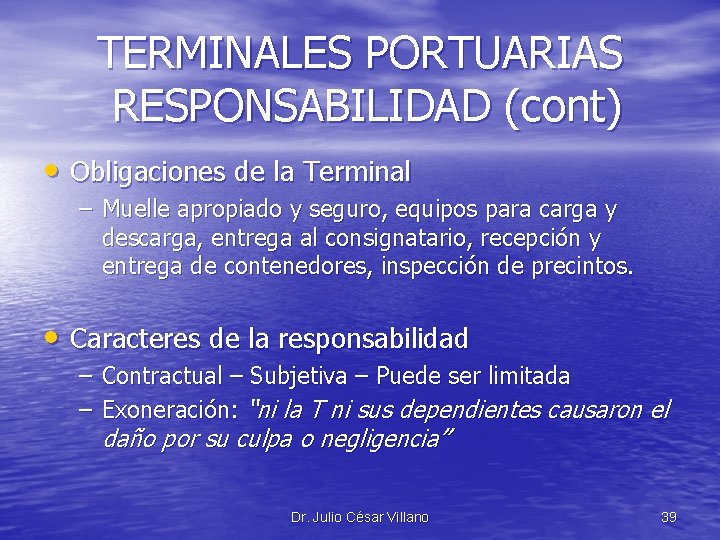 TERMINALES PORTUARIAS RESPONSABILIDAD (cont)

• Obligaciones de la Terminal
– Muelle apropiado y seguro, equipos para carga y descarga, entrega al consignatario, recepción y entrega de contenedores, inspección de precintos.

• Caracteres de la responsabilidad
– Contractual – Subjetiva – Puede ser limitada
– Exoneración: "ni la T ni sus dependientes causaron el daño por su culpa o negligencia"

Dr. Julio César Villano

39